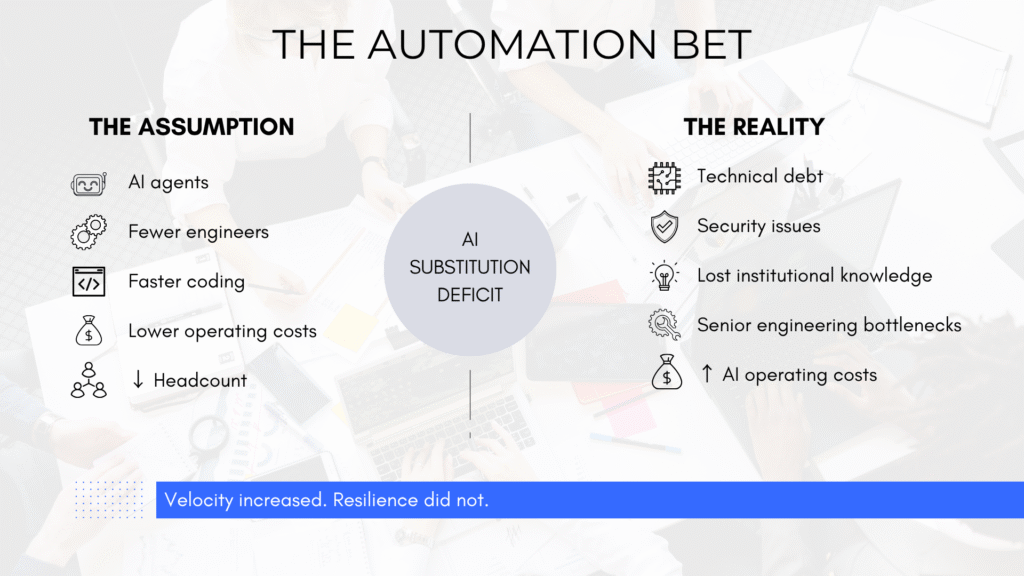 THE AUTOMATION BET

THE ASSUMPTION

AI agents

Fewer engineers

Faster coding

Lower operating costs

↓ Headcount

AI SUBSTITUTION DEFICIT

THE REALITY

Technical debt

Security issues

Lost institutional knowledge

Senior engineering bottlenecks

↑ AI operating costs

Velocity increased. Resilience did not.